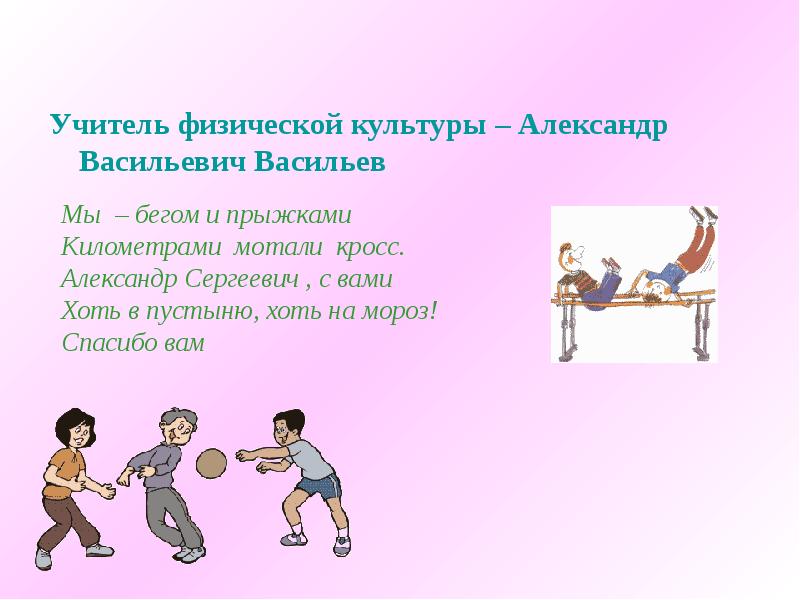 Учитель физической культуры – Александр Васильевич Васильев

Мы – бегом и прыжками
Километрами мотали кросс.
Александр Сергеевич , с вами
Хоть в пустыню, хоть на мороз!
Спасибо вам